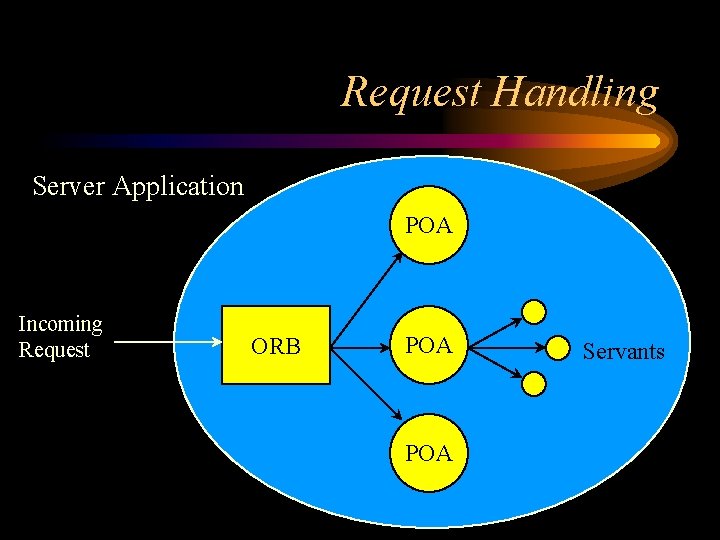 Request Handling

Server Application

Incoming Request

ORB

POA

POA

POA

Servants